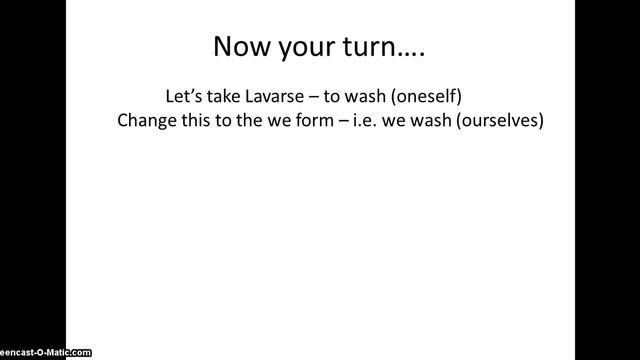 Now your turn….

Let's take Lavarse – to wash (oneself)
Change this to the we form – i.e. we wash (ourselves)

eencast-O-Matic.com